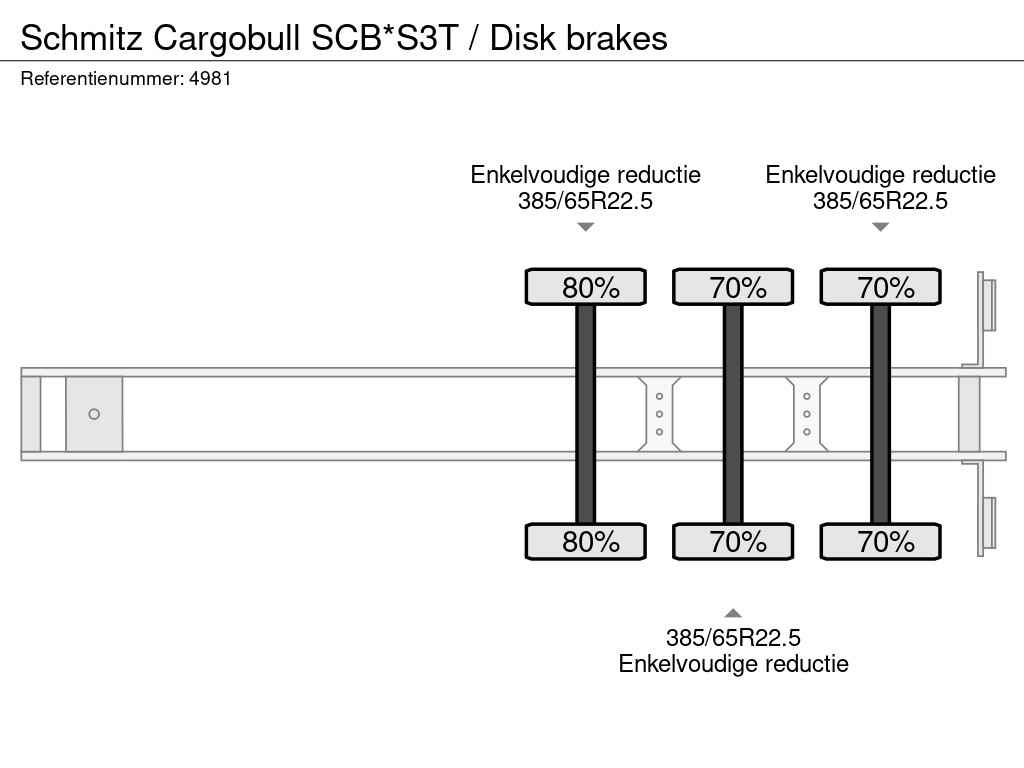 Schmitz Cargobull SCB*S3T / Disk brakes
Referentienummer: 4981

Enkelvoudige reductie
385/65R22.5

Enkelvoudige reductie
385/65R22.5

80%

70%

70%

80%

70%

70%

385/65R22.5
Enkelvoudige reductie